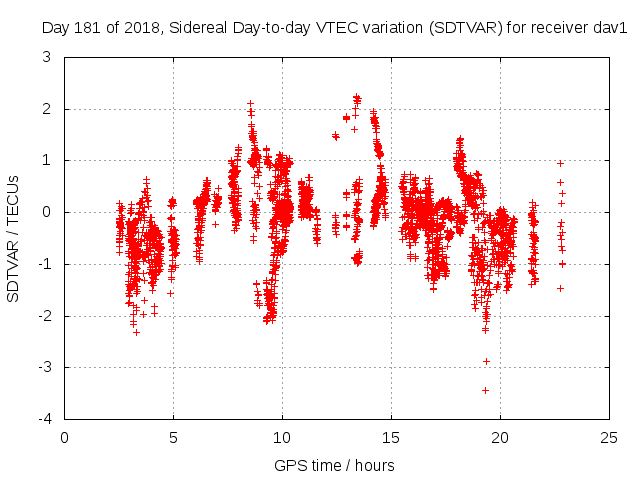 Day 181 of 2018, Sidereal Day-to-day VTEC variation (SDTVAR) for receiver dav1

SDTVAR / TECUs

3
2
1
0
-1
-2
-3
-4

0
5
10
15
20
25

GPS time / hours